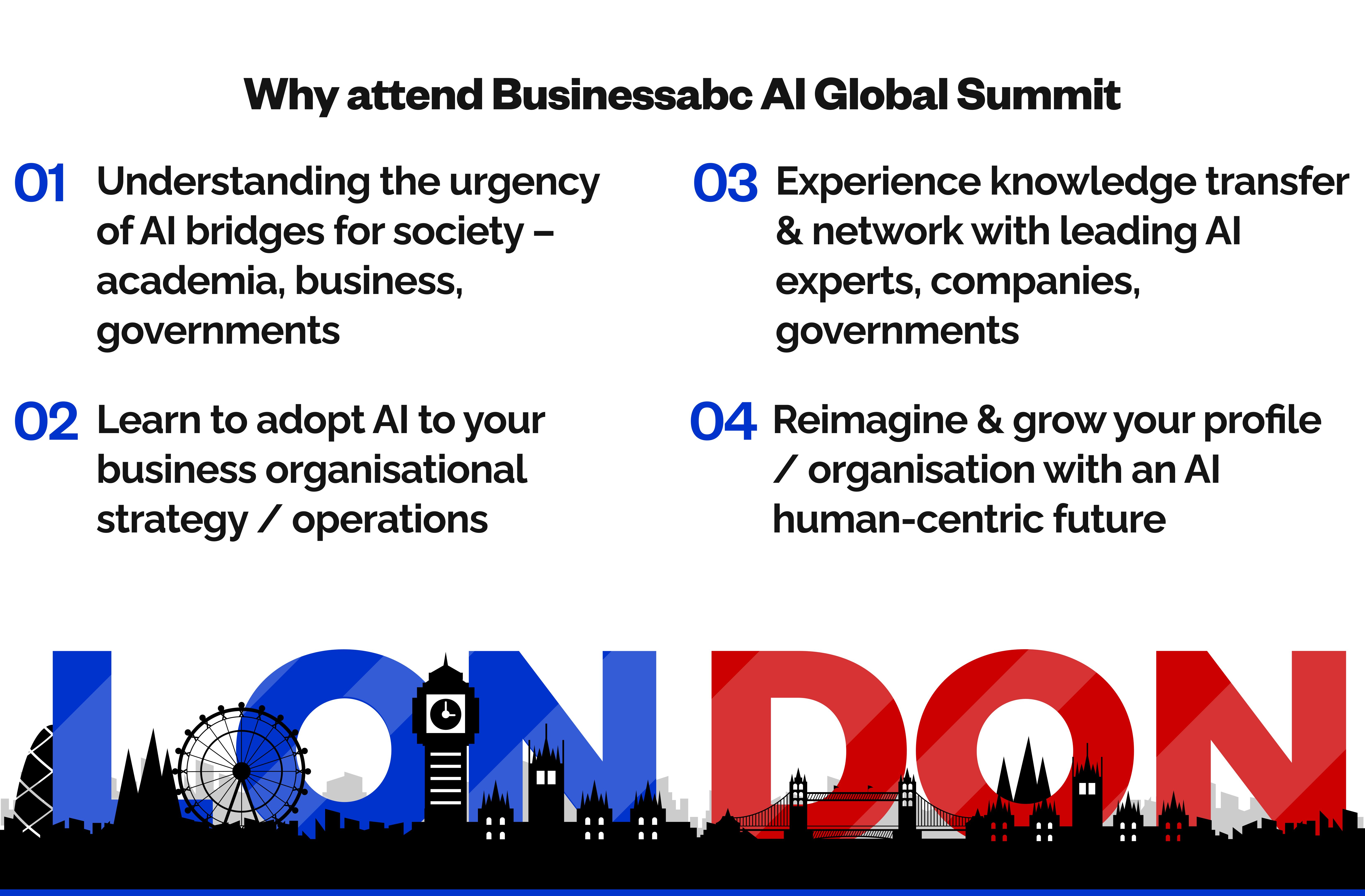 Why attend Businessabc AI Global Summit

01 Understanding the urgency of AI bridges for society – academia, business, governments

02 Learn to adopt AI to your business organisational strategy / operations

03 Experience knowledge transfer & network with leading AI experts, companies, governments

04 Reimagine & grow your profile / organisation with an AI human-centric future

LONDON